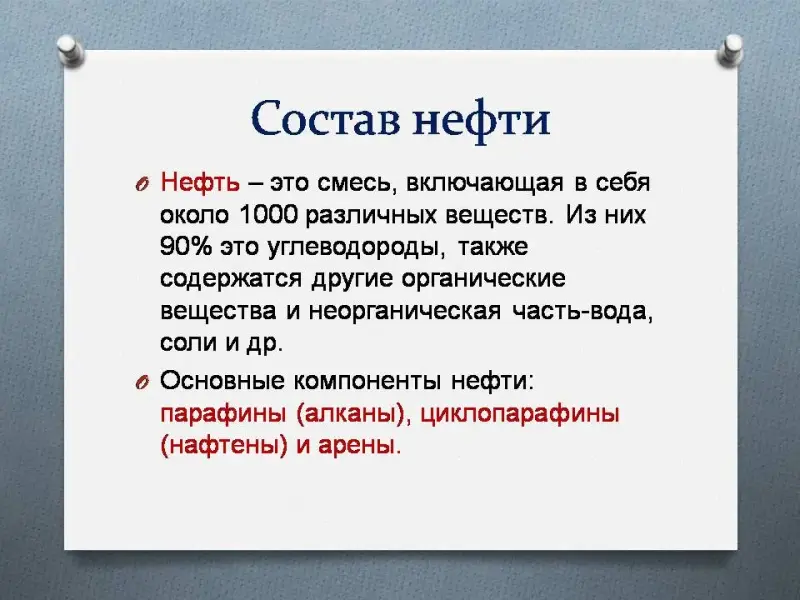 Состав нефти

Нефть – это смесь, включающая в себя около 1000 различных веществ. Из них 90% это углеводороды, также содержатся другие органические вещества и неорганическая часть-вода, соли и др.

Основные компоненты нефти: парафины (алканы), циклопарафины (нафтены) и арены.